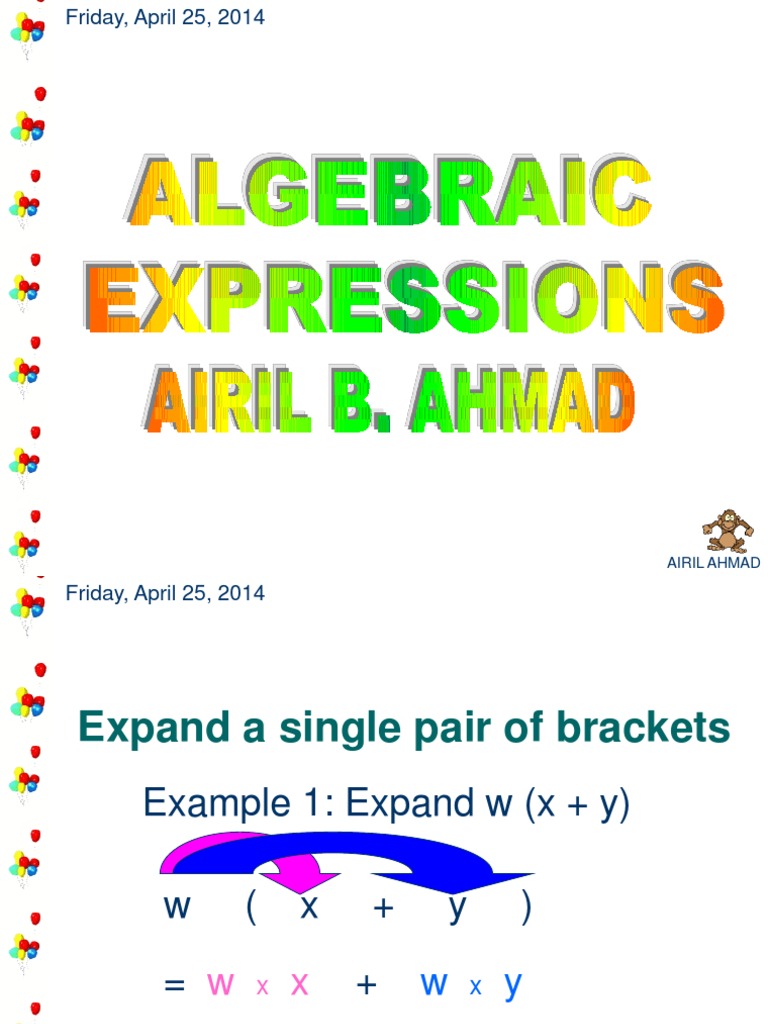 Friday, April 25, 2014

ALGEBRAIC EXPRESSIONS

AIRIL B. AHMAD

AIRIL AHMAD

Friday, April 25, 2014

Expand a single pair of brackets

Example 1: Expand w (x + y)

w ( x + y )

= w x x + w x y